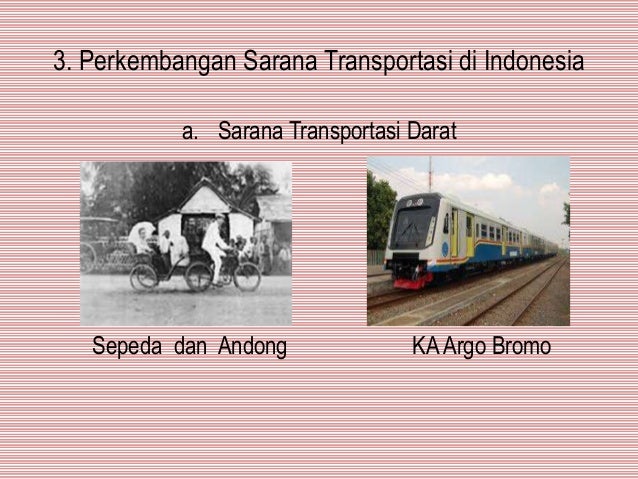 3. Perkembangan Sarana Transportasi di Indonesia

a. Sarana Transportasi Darat

Sepeda dan Andong

KA Argo Bromo